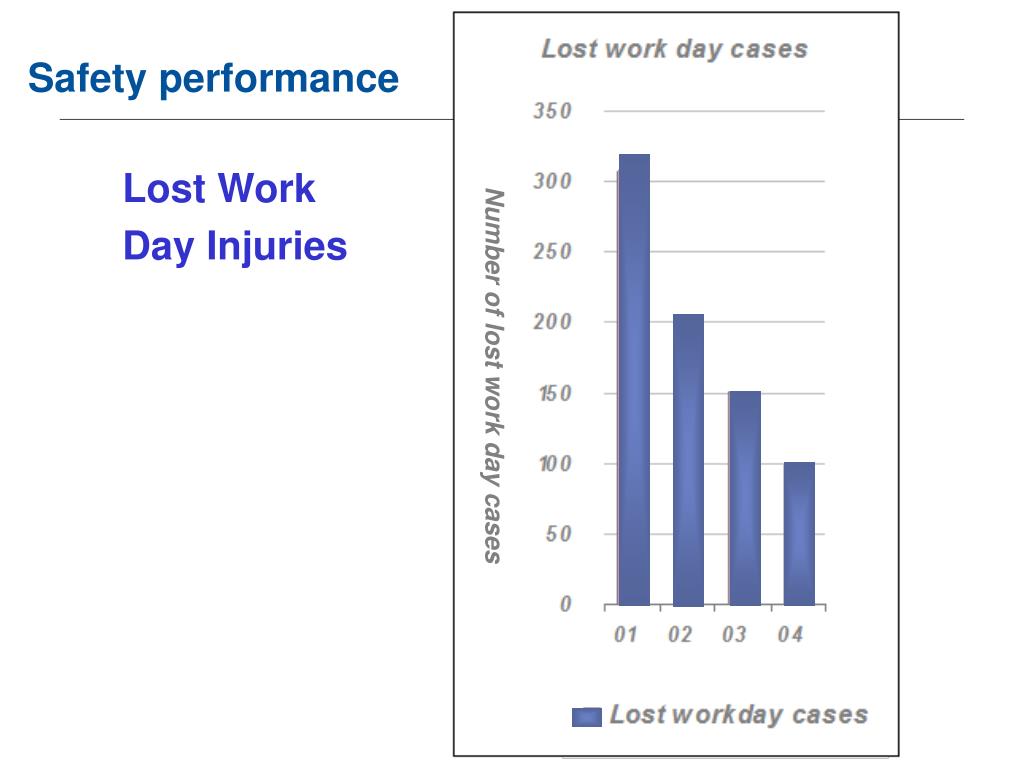 Safety performance

Lost Work Day Injuries

Lost work day cases

Number of lost work day cases

350
300
250
200
150
100
50
0

01 02 03 04

Lost workday cases